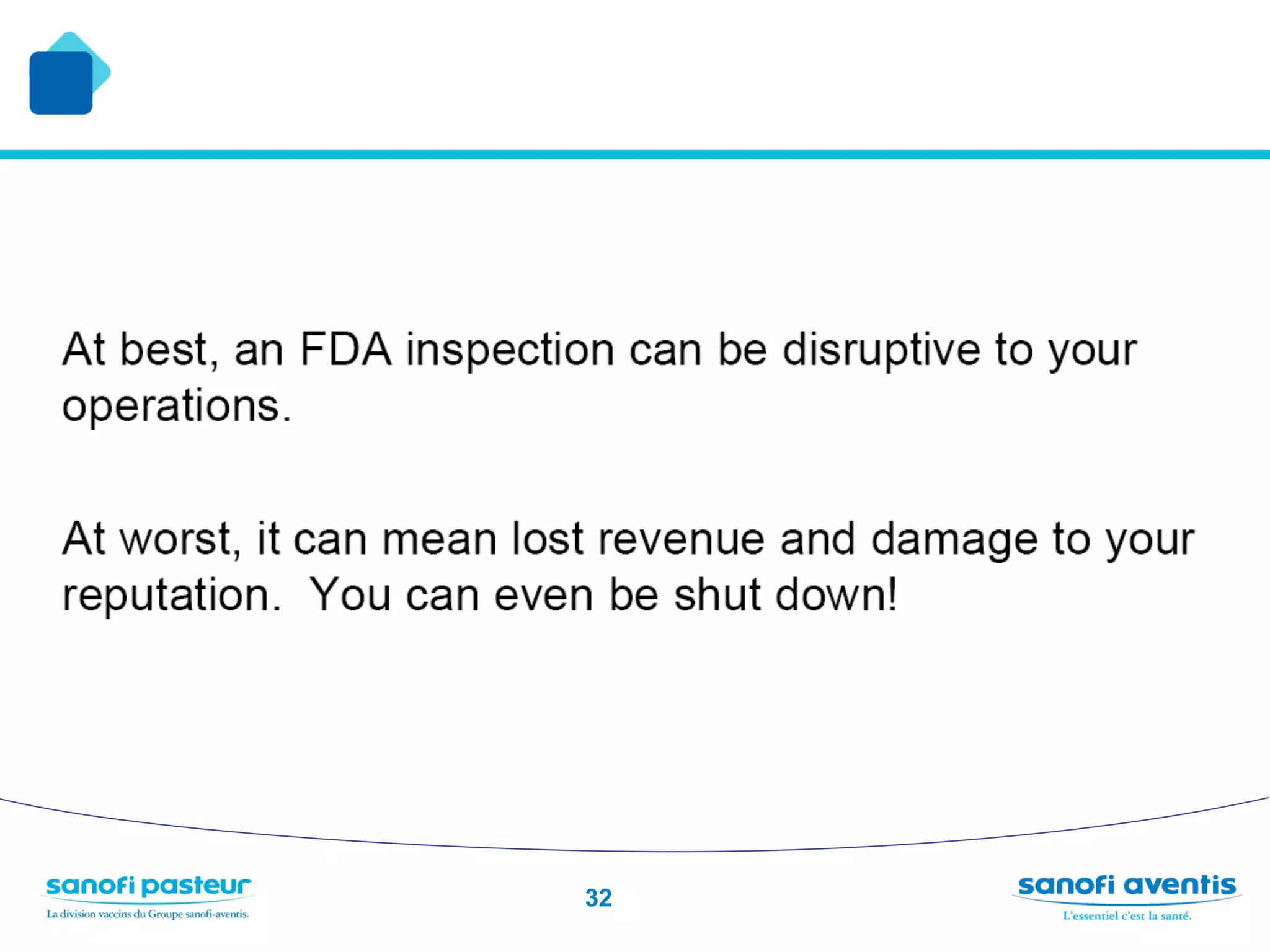 At best, an FDA inspection can be disruptive to your operations.

At worst, it can mean lost revenue and damage to your reputation. You can even be shut down!

sanofi pasteur
La division vaccins du Groupe sanofi-aventis.

32

sanofi aventis
L'essentiel c'est la santé.